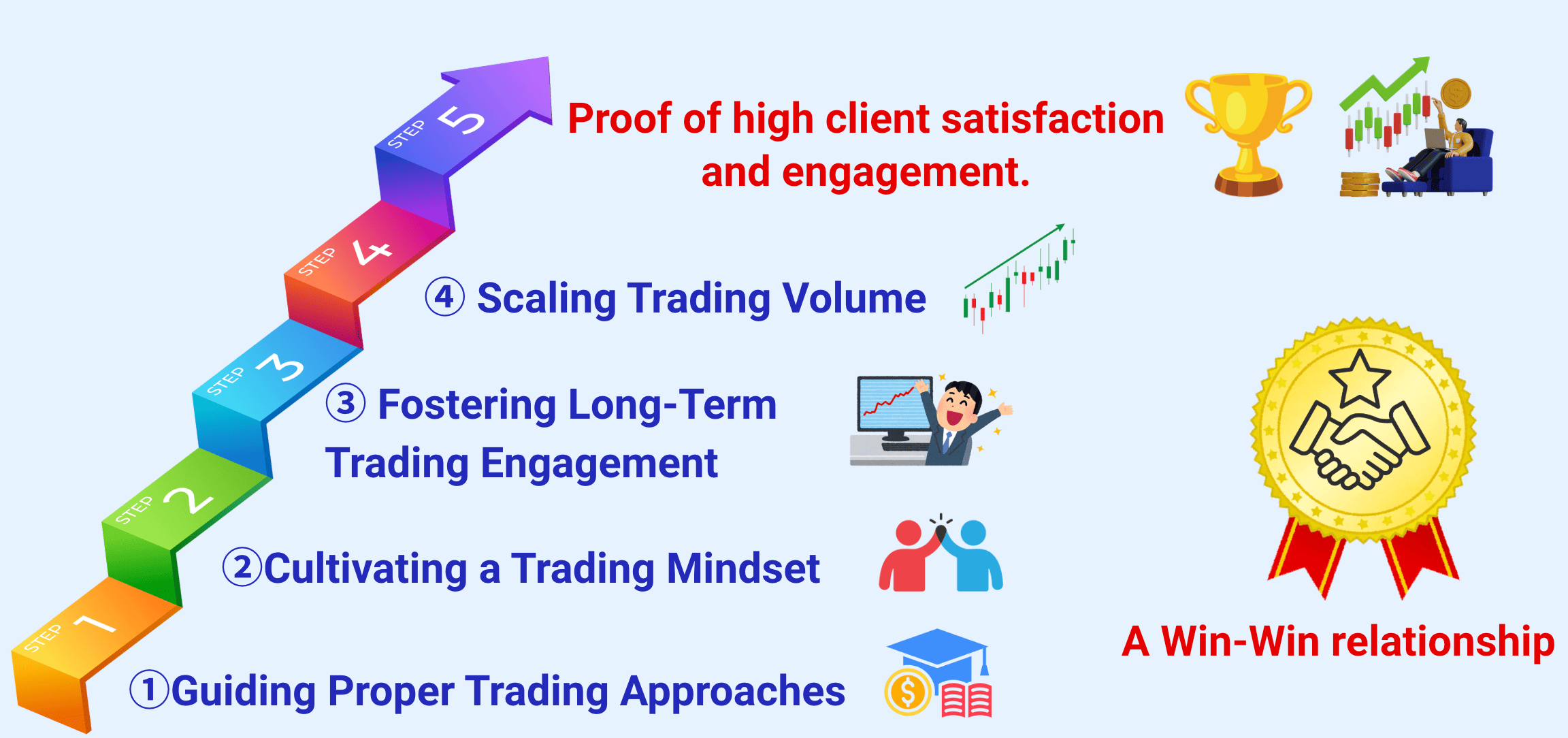 STEP 5

Proof of high client satisfaction and engagement.

STEP 4

④ Scaling Trading Volume

STEP 3

③ Fostering Long-Term Trading Engagement

STEP 2

②Cultivating a Trading Mindset

STEP 1

①Guiding Proper Trading Approaches

A Win-Win relationship